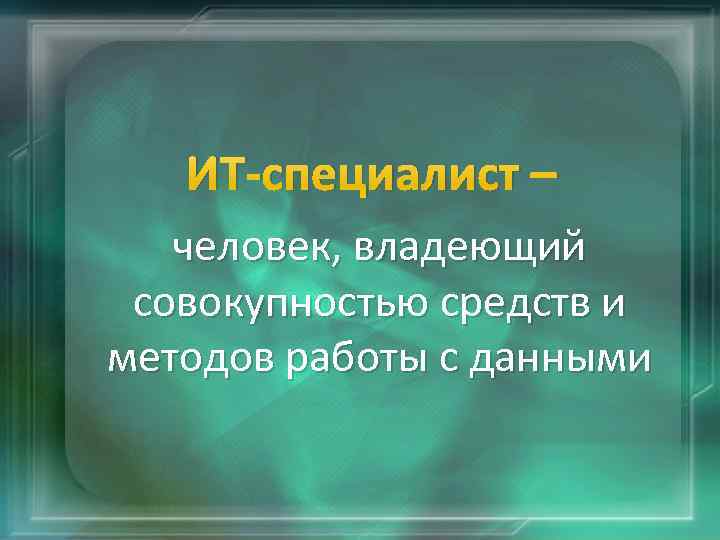 ИТ-специалист –

человек, владеющий совокупностью средств и методов работы с данными